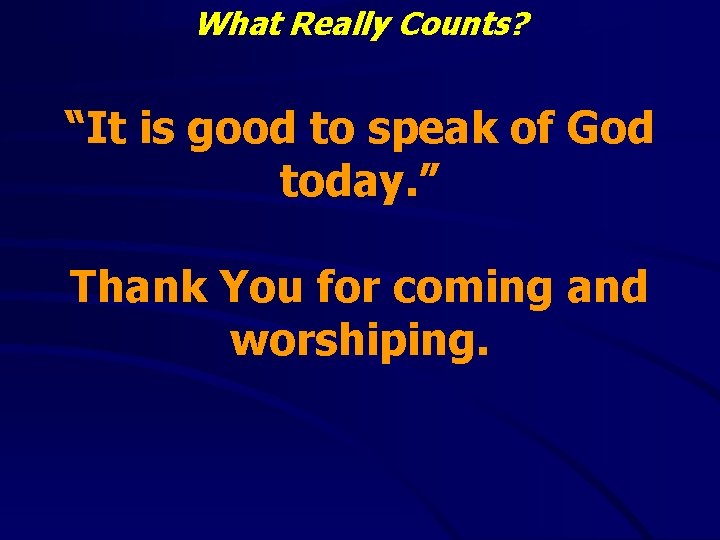 What Really Counts?

“It is good to speak of God today.”

Thank You for coming and worshiping.